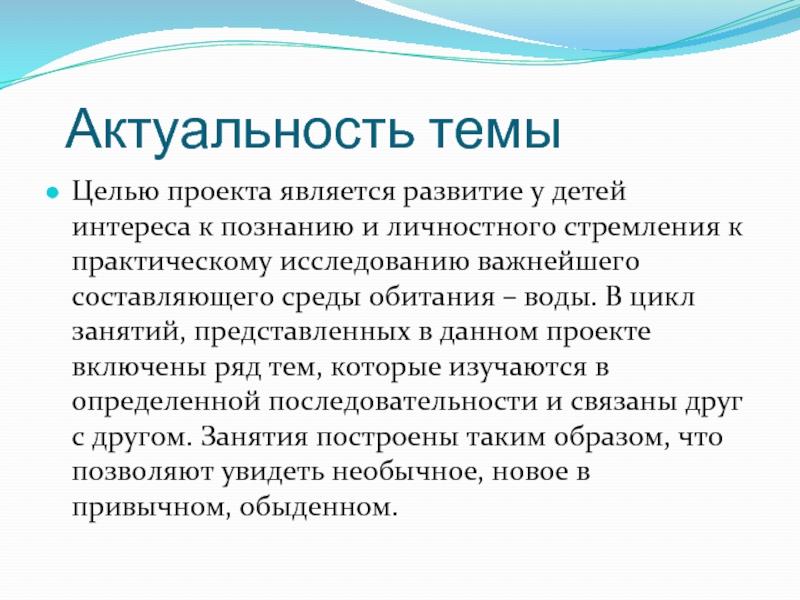 Актуальность темы

Целью проекта является развитие у детей интереса к познанию и личностного стремления к практическому исследованию важнейшего составляющего среды обитания – воды. В цикл занятий, представленных в данном проекте включены ряд тем, которые изучаются в определенной последовательности и связаны друг с другом. Занятия построены таким образом, что позволяют увидеть необычное, новое в привычном, обыденном.